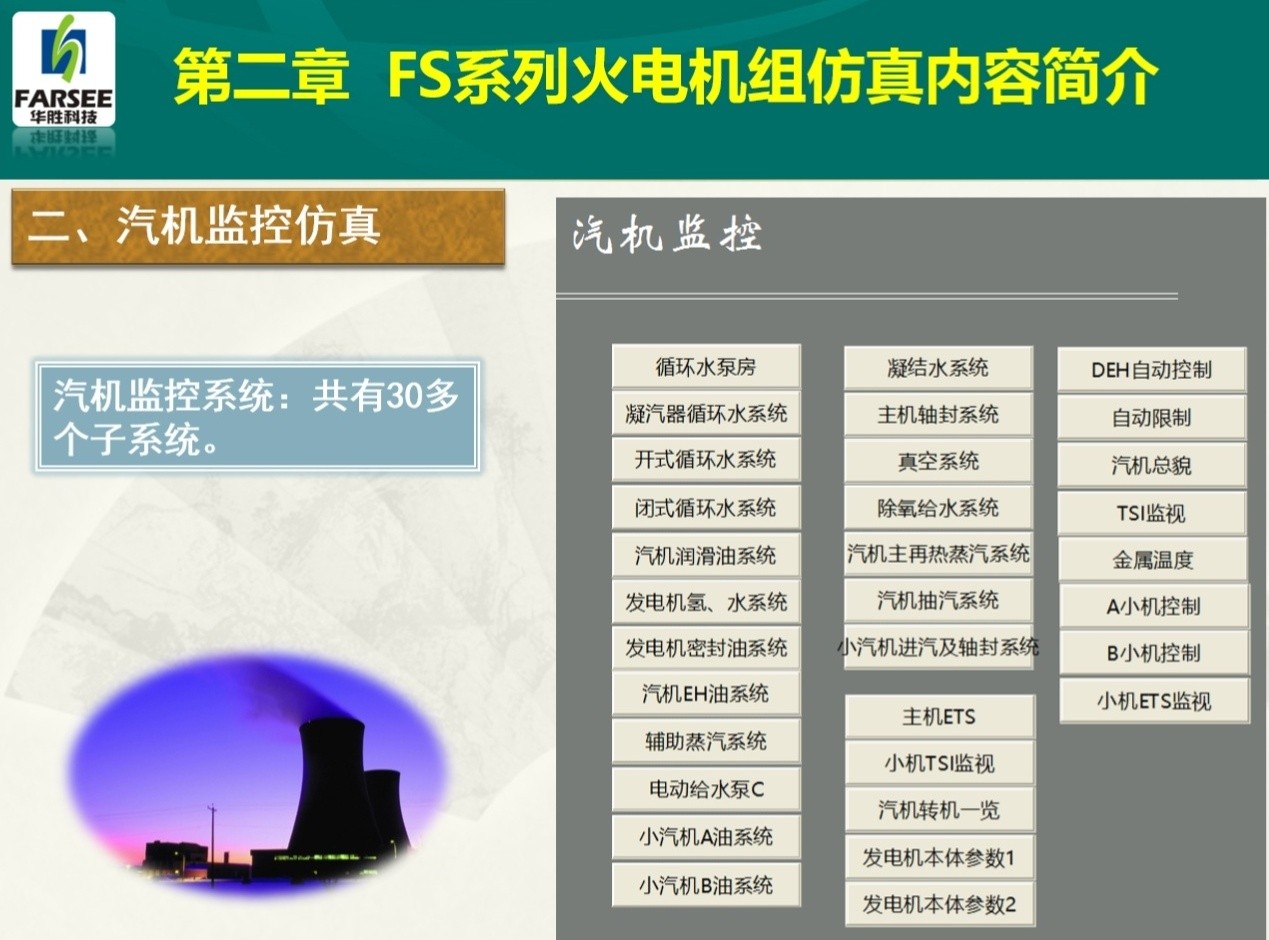 FARSEE
华胜科技

第二章 FS系列火电机组仿真内容简介

二、汽机监控仿真

汽机监控系统：共有30多个子系统。

汽机监控

循环水泵房
凝汽器循环水系统
开式循环水系统
闭式循环水系统
汽机润滑油系统
发电机氢、水系统
发电机密封油系统
汽机EH油系统
辅助蒸汽系统
电动给水泵C
小汽机A油系统
小汽机B油系统

凝结水系统
主机轴封系统
真空系统
除氧给水系统
汽机主再热蒸汽系统
汽机抽汽系统
小汽机进汽及轴封系统

主机ETS
小机TSI监视
汽机转机一览
发电机本体参数1
发电机本体参数2

DEH自动控制
自动限制
汽机总貌
TSI监视
金属温度
A小机控制
B小机控制
小机ETS监视